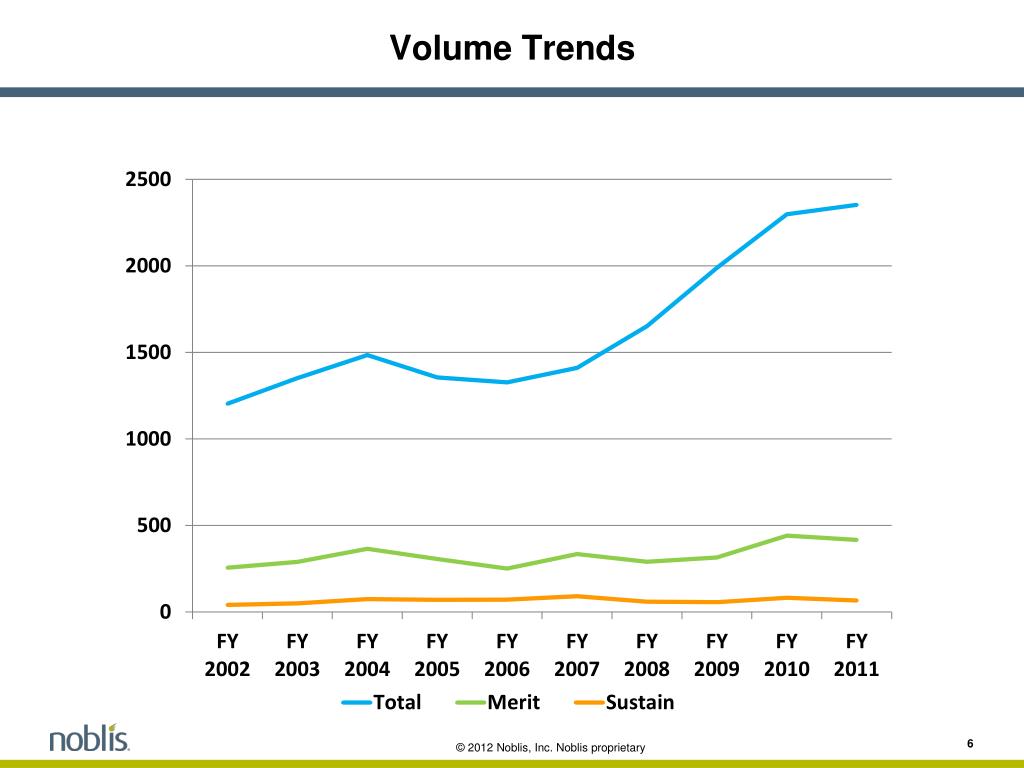 Volume Trends

2500
2000
1500
1000
500
0

FY 2002
FY 2003
FY 2004
FY 2005
FY 2006
FY 2007
FY 2008
FY 2009
FY 2010
FY 2011

Total
Merit
Sustain

noblis.

© 2012 Noblis, Inc. Noblis proprietary

6